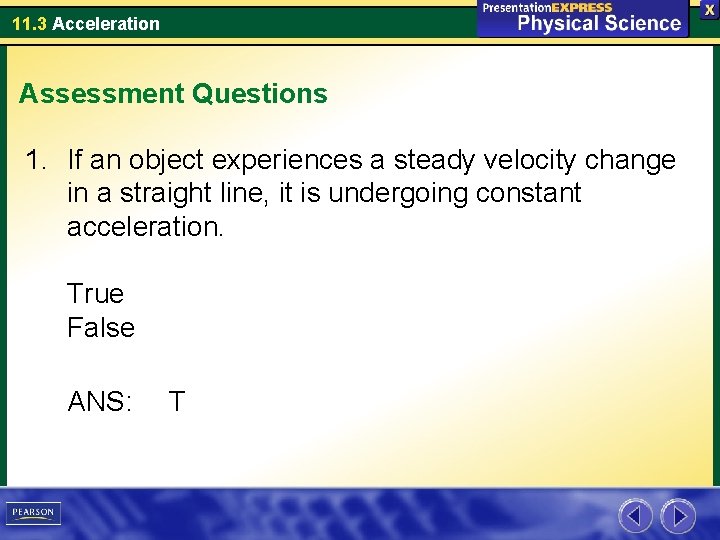 11.3 Acceleration

PresentationEXPRESS
Physical Science

X

Assessment Questions

1. If an object experiences a steady velocity change in a straight line, it is undergoing constant acceleration.

True
False

ANS: T

PEARSON